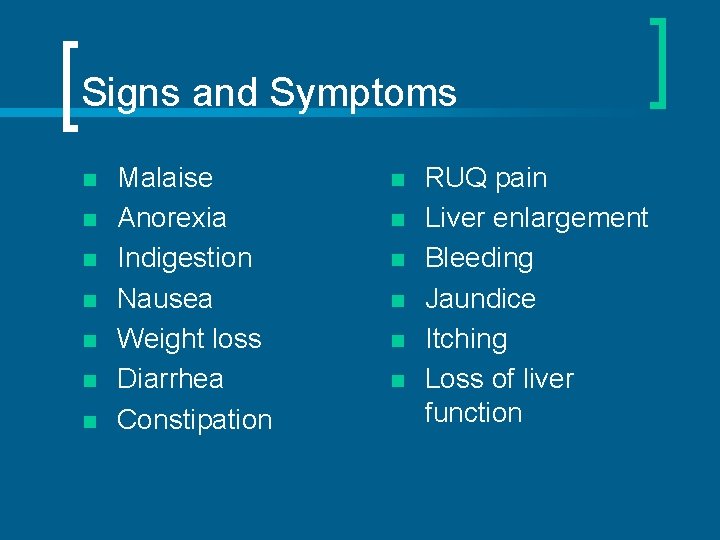 Signs and Symptoms

- Malaise
- Anorexia
- Indigestion
- Nausea
- Weight loss
- Diarrhea
- Constipation

- RUQ pain
- Liver enlargement
- Bleeding
- Jaundice
- Itching
- Loss of liver function